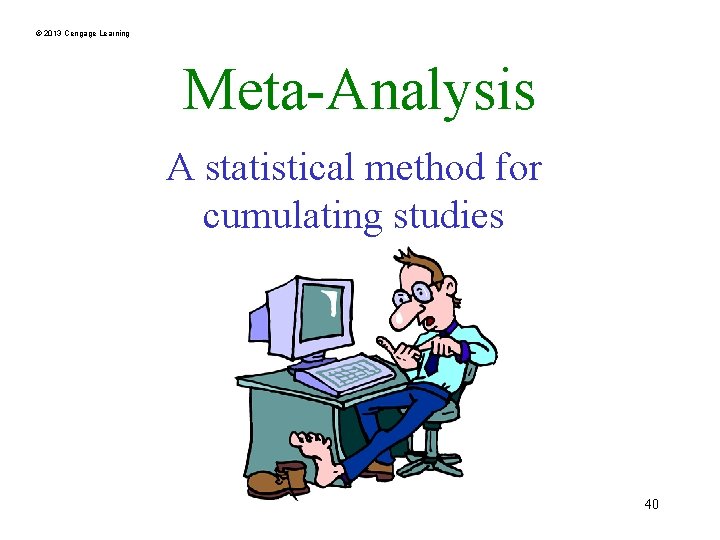 © 2013 Cengage Learning

Meta-Analysis

A statistical method for cumulating studies

40